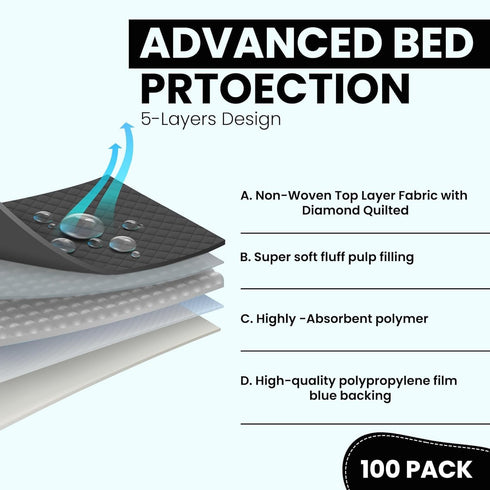 ADVANCED BED
PRTOECTION
5-Layers Design

A. Non-Woven Top Layer Fabric with Diamond Quilted

B. Super soft fluff pulp filling

C. Highly -Absorbent polymer

D. High-quality polypropylene film blue backing

100 PACK